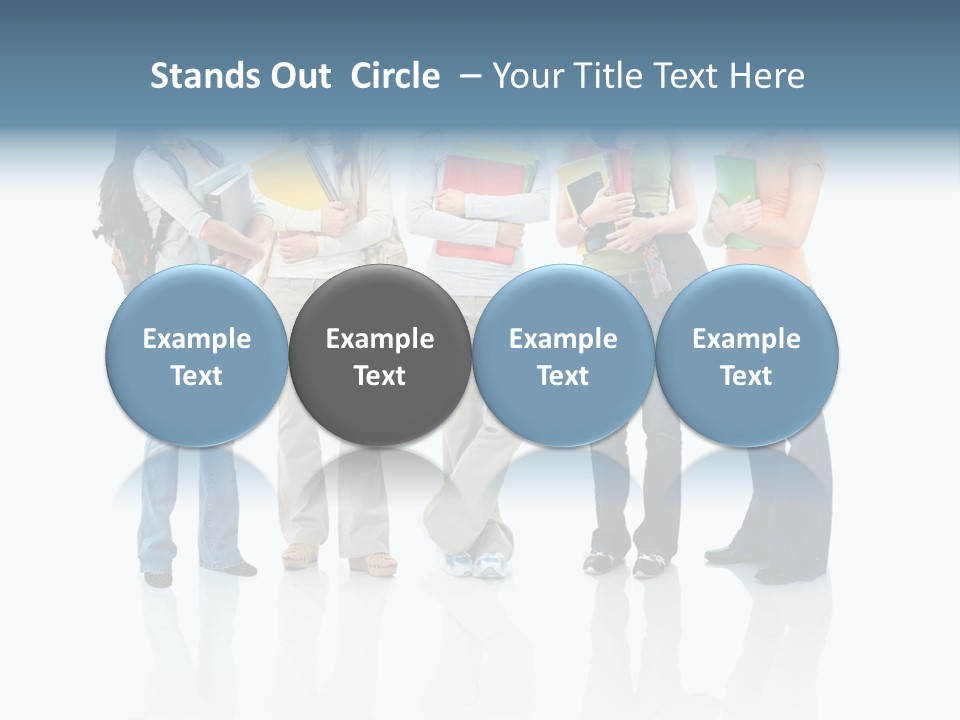 Stands Out Circle – Your Title Text Here

Example Text

Example Text

Example Text

Example Text